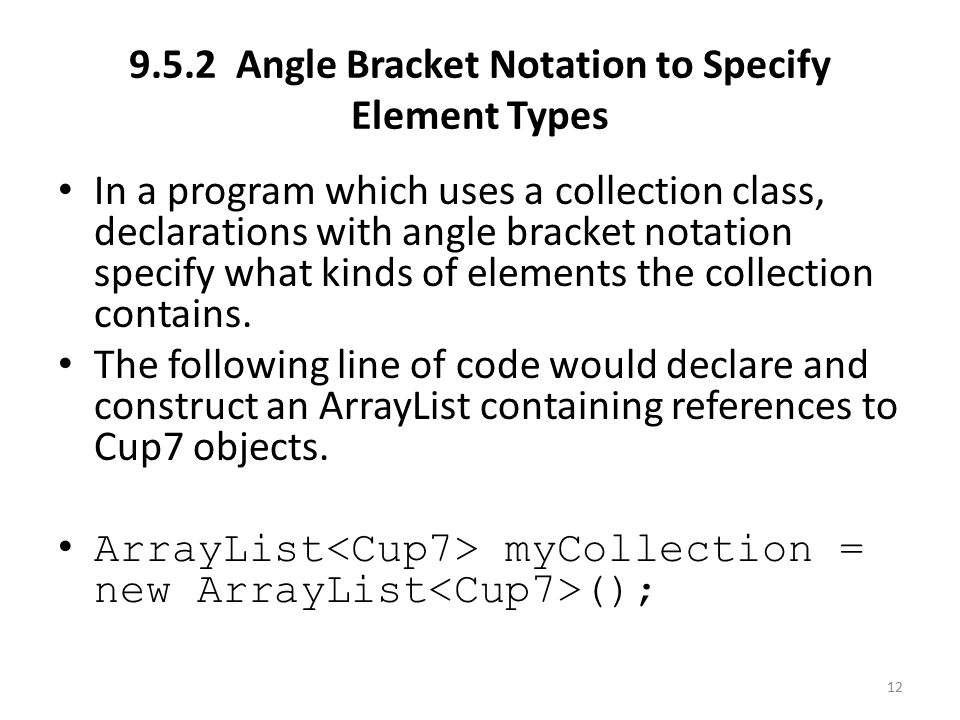 9.5.2 Angle Bracket Notation to Specify Element Types

• In a program which uses a collection class, declarations with angle bracket notation specify what kinds of elements the collection contains.
• The following line of code would declare and construct an ArrayList containing references to Cup7 objects.

• ArrayList<Cup7> myCollection = new ArrayList<Cup7>();

12